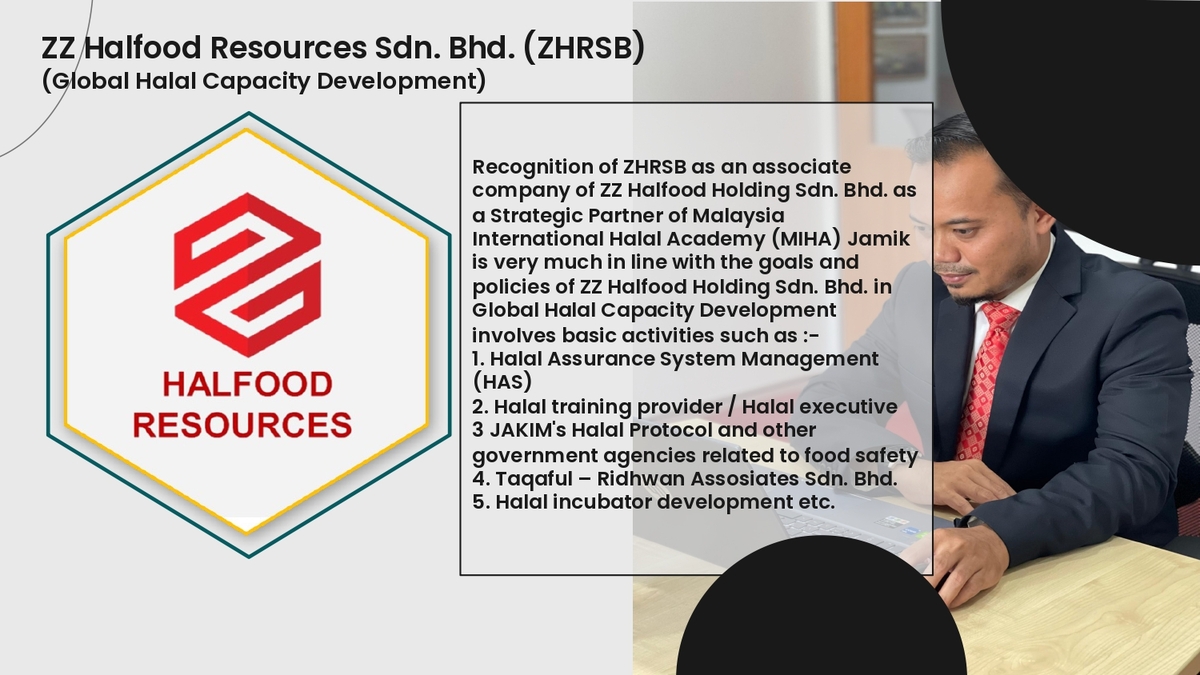 ZZ Halfood Resources Sdn. Bhd. (ZHRSB)
(Global Halal Capacity Development)

HALFOOD
RESOURCES

Recognition of ZHRSB as an associate company of ZZ Halfood Holding Sdn. Bhd. as a Strategic Partner of Malaysia International Halal Academy (MIHA) Jamik is very much in line with the goals and policies of ZZ Halfood Holding Sdn. Bhd. in Global Halal Capacity Development involves basic activities such as :-
1. Halal Assurance System Management (HAS)
2. Halal training provider / Halal executive
3 JAKIM's Halal Protocol and other government agencies related to food safety
4. Taqaful – Ridhwan Assosiates Sdn. Bhd.
5. Halal incubator development etc.